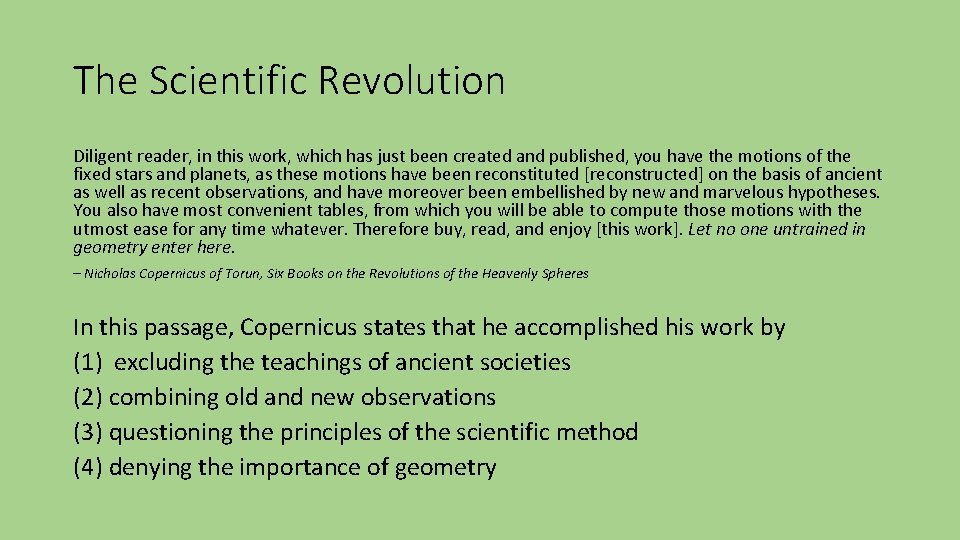 The Scientific Revolution

Diligent reader, in this work, which has just been created and published, you have the motions of the fixed stars and planets, as these motions have been reconstituted [reconstructed] on the basis of ancient as well as recent observations, and have moreover been embellished by new and marvelous hypotheses. You also have most convenient tables, from which you will be able to compute those motions with the utmost ease for any time whatever. Therefore buy, read, and enjoy [this work]. Let no one untrained in geometry enter here.

– Nicholas Copernicus of Torun, Six Books on the Revolutions of the Heavenly Spheres

In this passage, Copernicus states that he accomplished his work by
(1) excluding the teachings of ancient societies
(2) combining old and new observations
(3) questioning the principles of the scientific method
(4) denying the importance of geometry